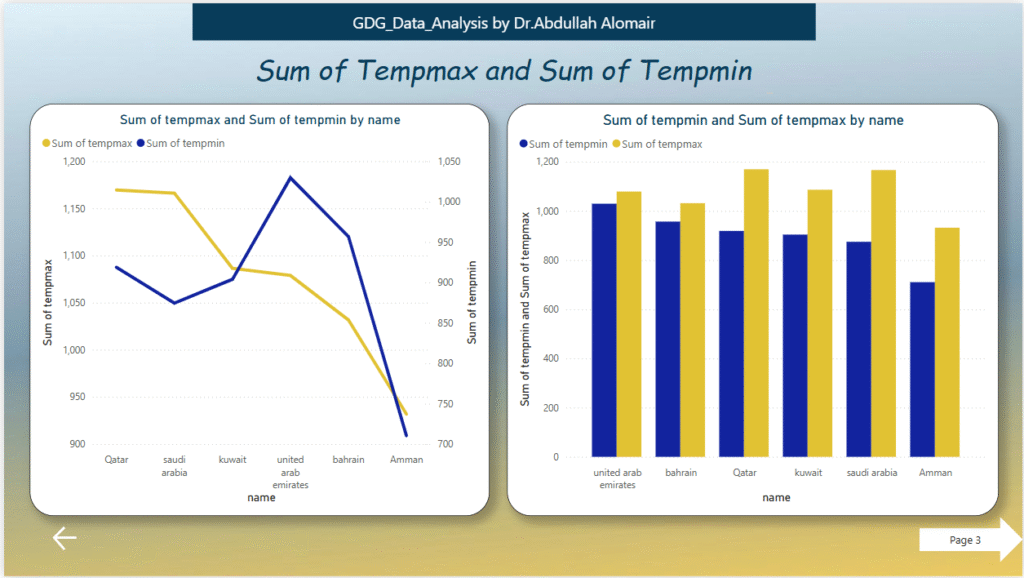 GDG_Data_Analysis by Dr.Abdullah Alomair

Sum of Tempmax and Sum of Tempmin

Sum of tempmax and Sum of tempmin by name

Sum of tempmax Sum of tempmin

1,200
1,150
1,100
1,050
1,000
950
900

Sum of tempmax

1,050
1,000
950
900
850
800
750
700

Sum of tempmin

Qatar
saudi arabia
kuwait
united arab emirates
bahrain
Amman

name

Sum of tempmin and Sum of tempmax by name

Sum of tempmin Sum of tempmax

1,200
1,000
800
600
400
200
0

Sum of tempmin and Sum of tempmax

united arab emirates
bahrain
Qatar
kuwait
saudi arabia
Amman

name

Page 3